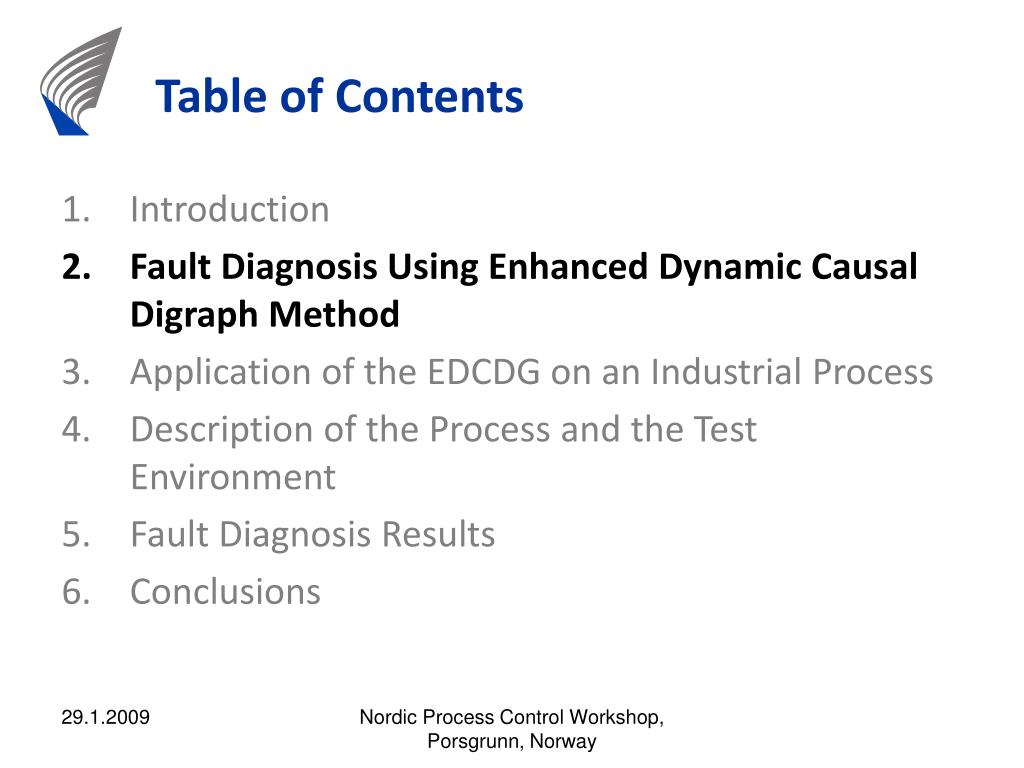 Table of Contents

1. Introduction
2. Fault Diagnosis Using Enhanced Dynamic Causal Digraph Method
3. Application of the EDCDG on an Industrial Process
4. Description of the Process and the Test Environment
5. Fault Diagnosis Results
6. Conclusions

29.1.2009

Nordic Process Control Workshop, Porsgrunn, Norway